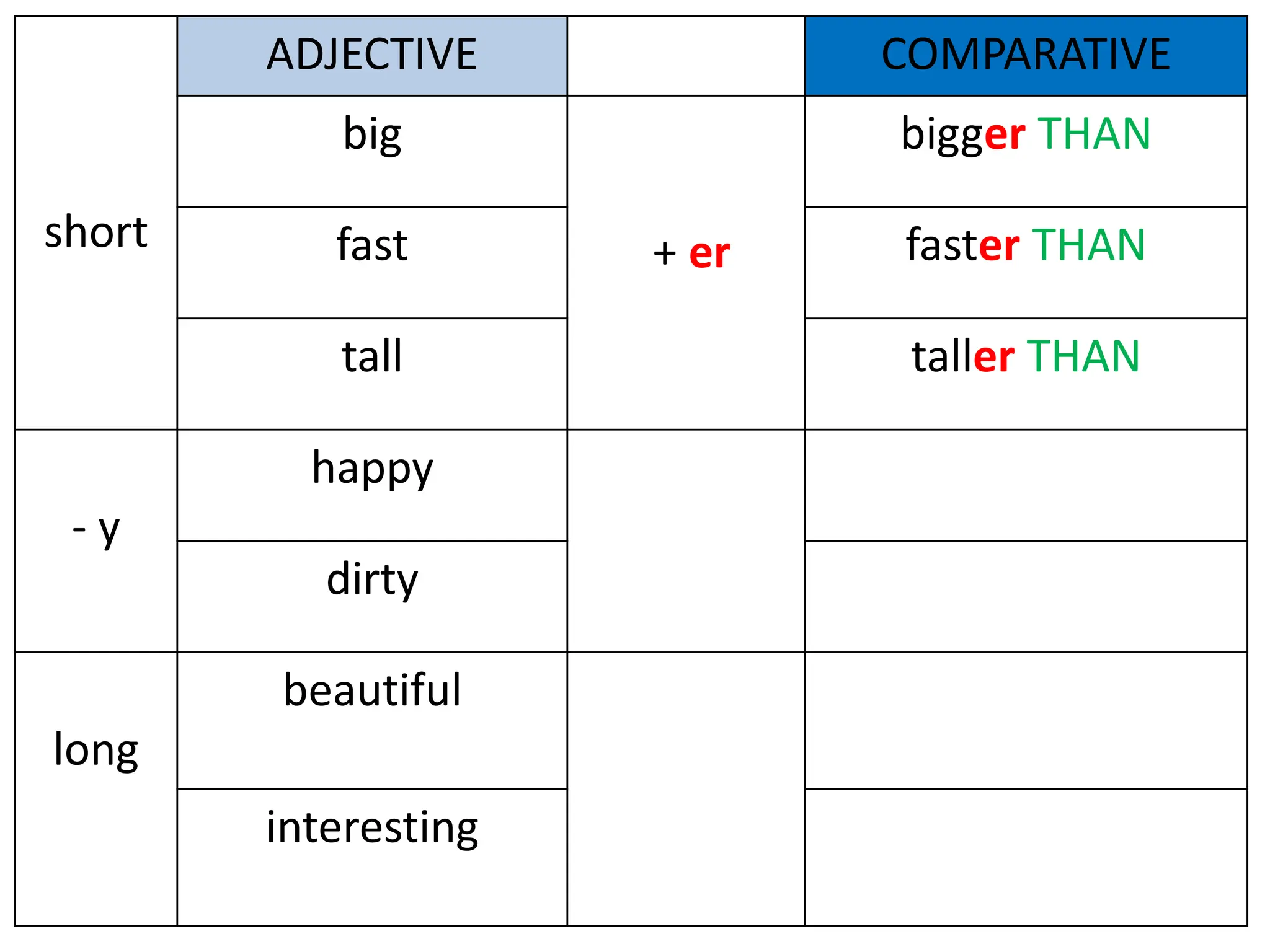 |  | ADJECTIVE |  | COMPARATIVE |
|---|---|---|---|
| short | big | + er | bigger THAN |
|  | fast |  | faster THAN |
|  | tall |  | taller THAN |
| - y | happy |  |  |
|  | dirty |  |  |
| long | beautiful |  |  |
|  | interesting |  |  |